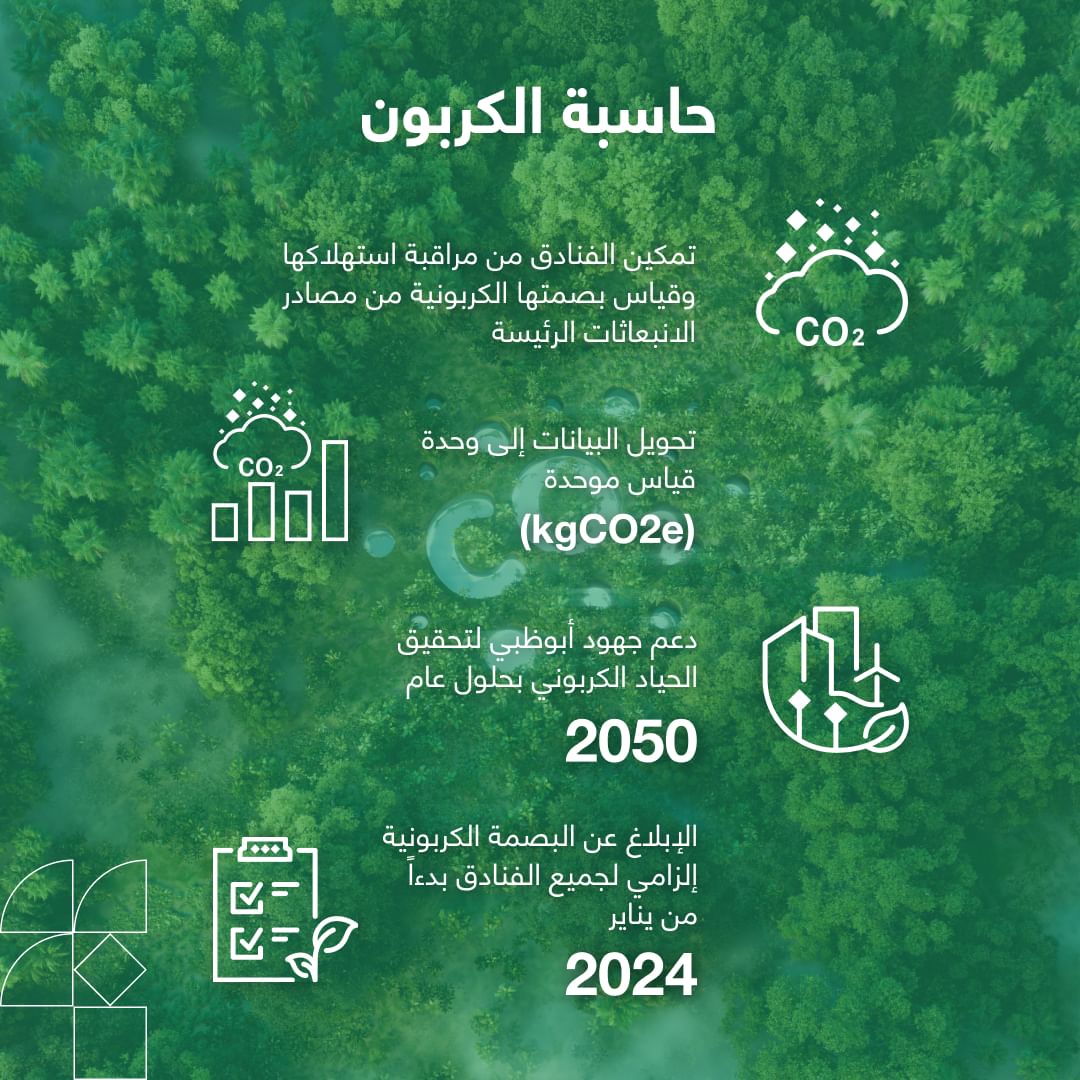 حاسبة الكربون

$CO_2$

تمكين الفنادق من مراقبة استهلاكها وقياس بصمتها الكربونية من مصادر الانبعاثات الرئيسة

$CO_2$

تحويل البيانات إلى وحدة قياس موحدة (kgCO2e)

دعم جهود أبوظبي لتحقيق الحياد الكربوني بحلول عام 2050

الإبلاغ عن البصمة الكربونية إلزامي لجميع الفنادق بدءاً من يناير 2024